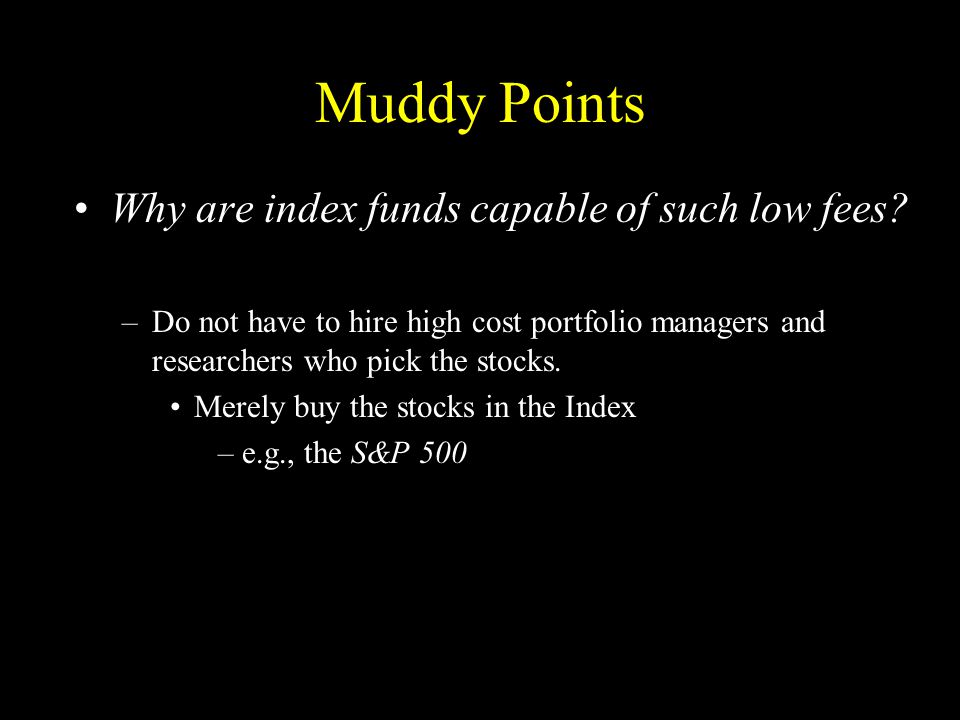 Muddy Points

• Why are index funds capable of such low fees?

– Do not have to hire high cost portfolio managers and researchers who pick the stocks.

• Merely buy the stocks in the Index

– e.g., the S&P 500